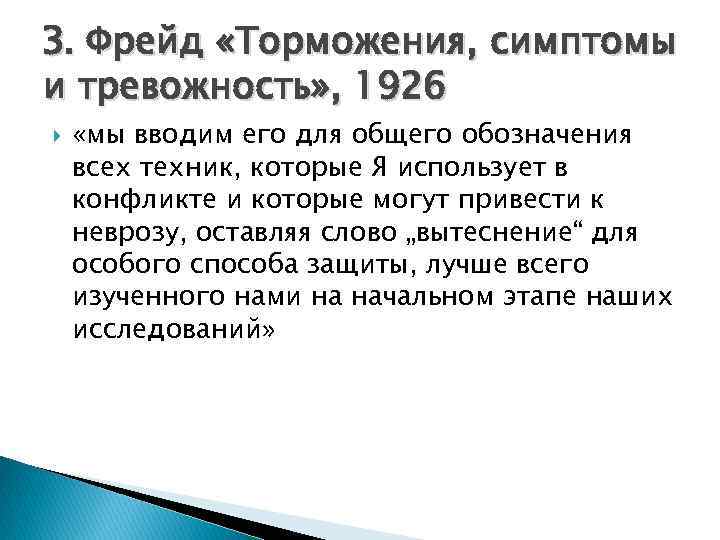 З. Фрейд «Торможения, симптомы и тревожность», 1926

«мы вводим его для общего обозначения всех техник, которые Я использует в конфликте и которые могут привести к неврозу, оставляя слово „вытеснение“ для особого способа защиты, лучше всего изученного нами на начальном этапе наших исследований»